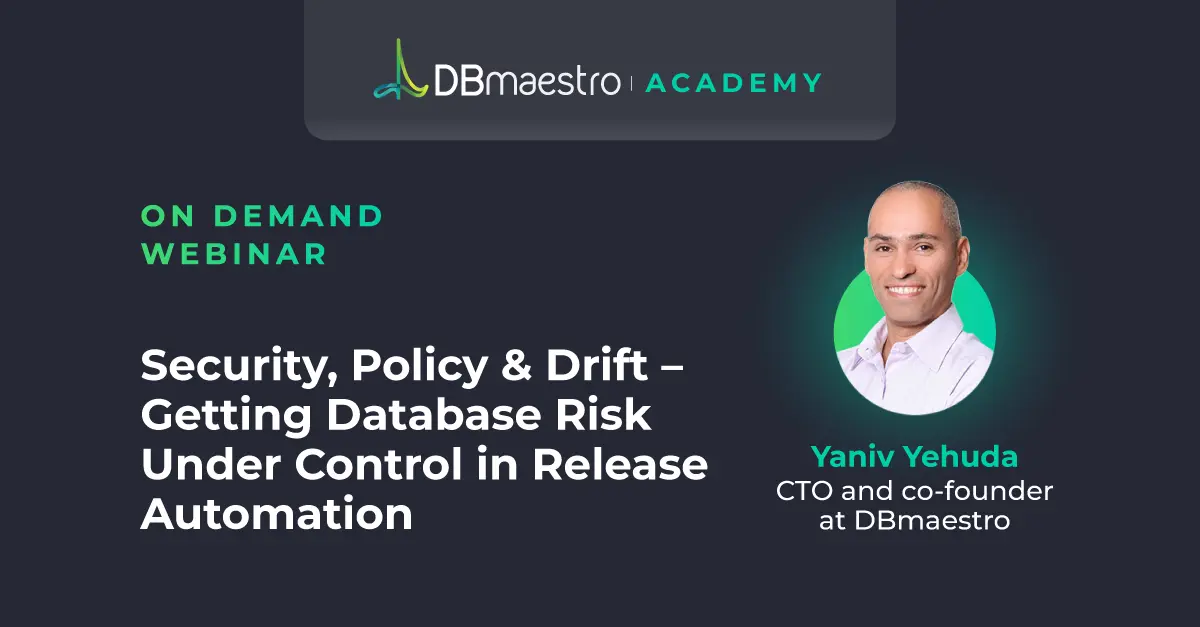 DBmaestro | ACADEMY

ON DEMAND WEBINAR

Security, Policy & Drift – Getting Database Risk Under Control in Release Automation

Yaniv Yehuda
CTO and co-founder at DBmaestro